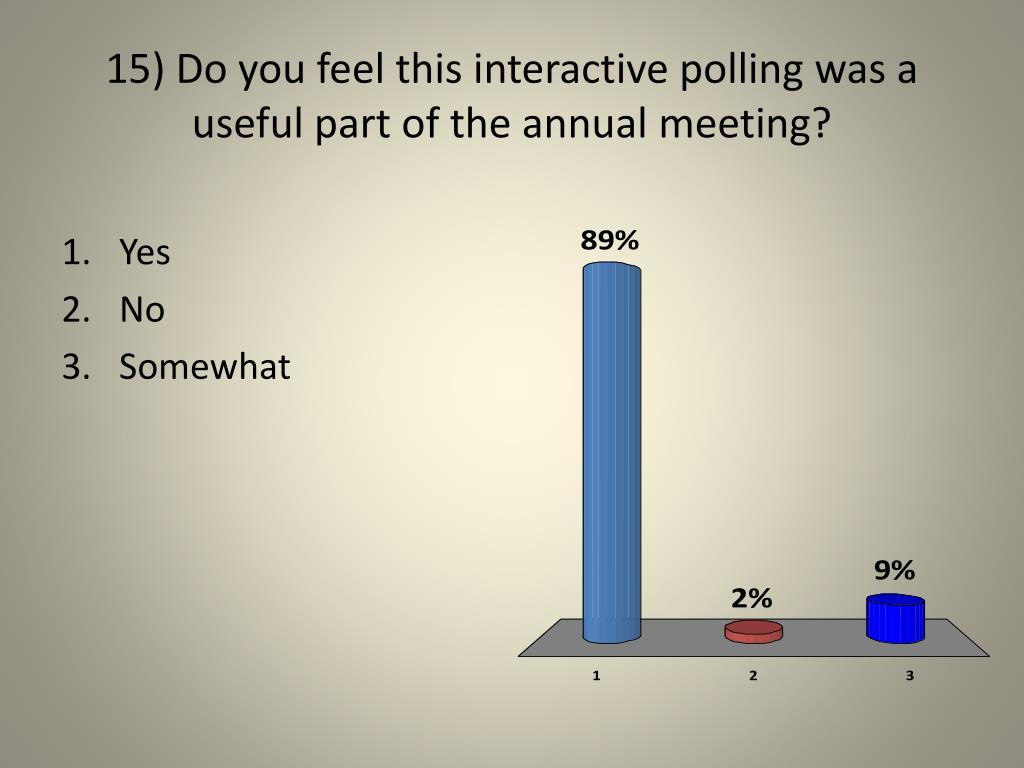 15) Do you feel this interactive polling was a useful part of the annual meeting?

1. Yes
2. No
3. Somewhat

89%

2%

9%

1

2

3